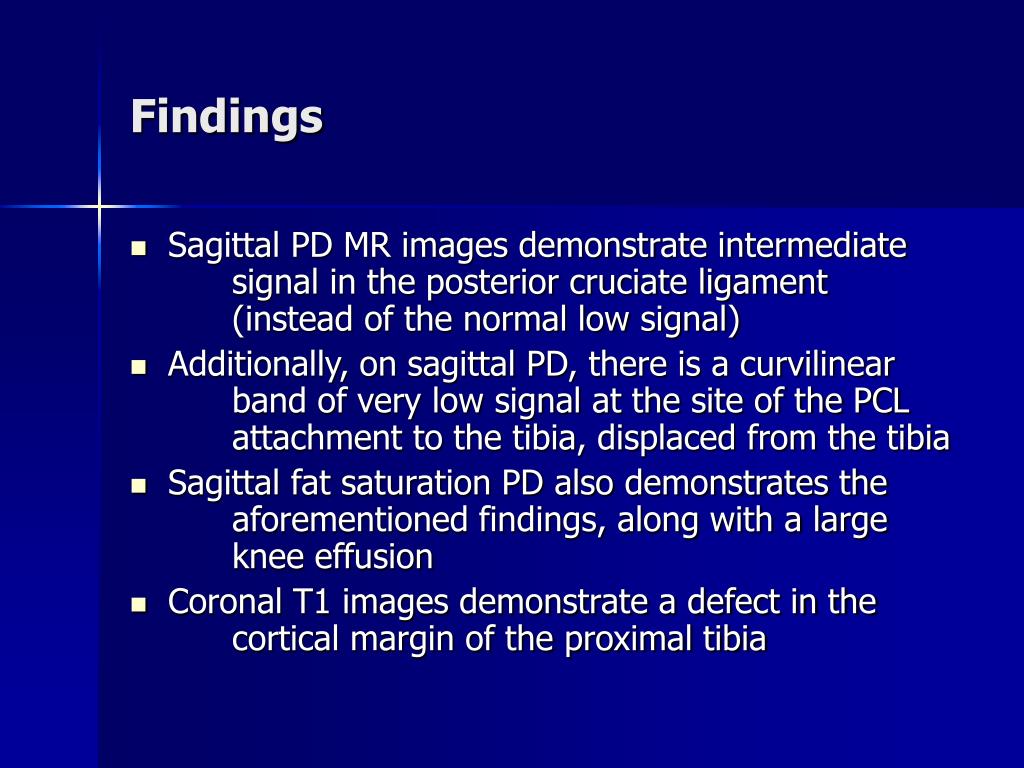 Findings

- Sagittal PD MR images demonstrate intermediate signal in the posterior cruciate ligament (instead of the normal low signal)
- Additionally, on sagittal PD, there is a curvilinear band of very low signal at the site of the PCL attachment to the tibia, displaced from the tibia
- Sagittal fat saturation PD also demonstrates the aforementioned findings, along with a large knee effusion
- Coronal T1 images demonstrate a defect in the cortical margin of the proximal tibia